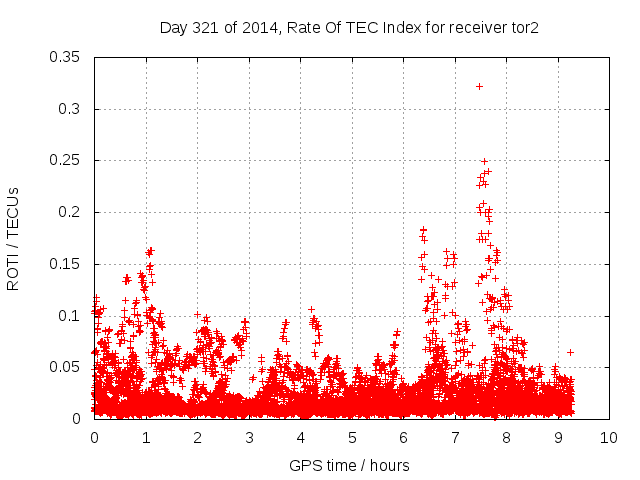 Day 321 of 2014, Rate Of TEC Index for receiver tor2

ROTI / TECUs

0.35
0.3
0.25
0.2
0.15
0.1
0.05
0

0 1 2 3 4 5 6 7 8 9 10

GPS time / hours